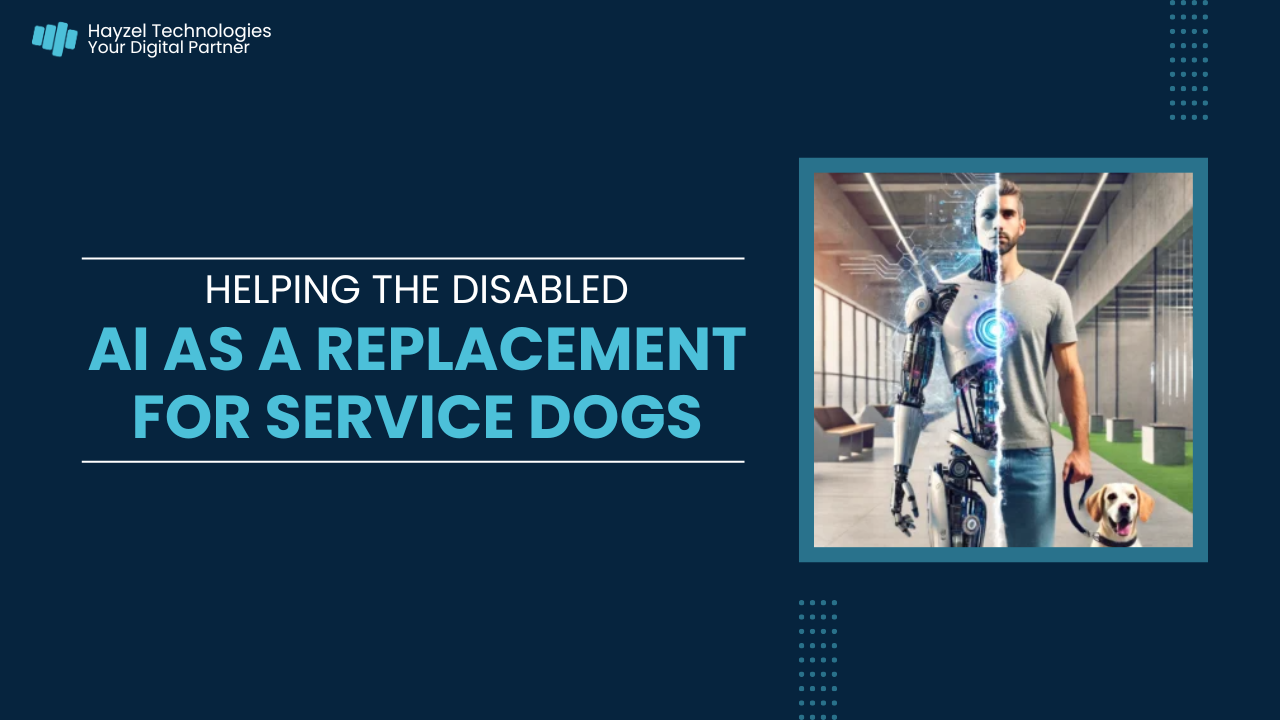 Hayzel Technologies
Your Digital Partner

HELPING THE DISABLED
AI AS A REPLACEMENT FOR SERVICE DOGS